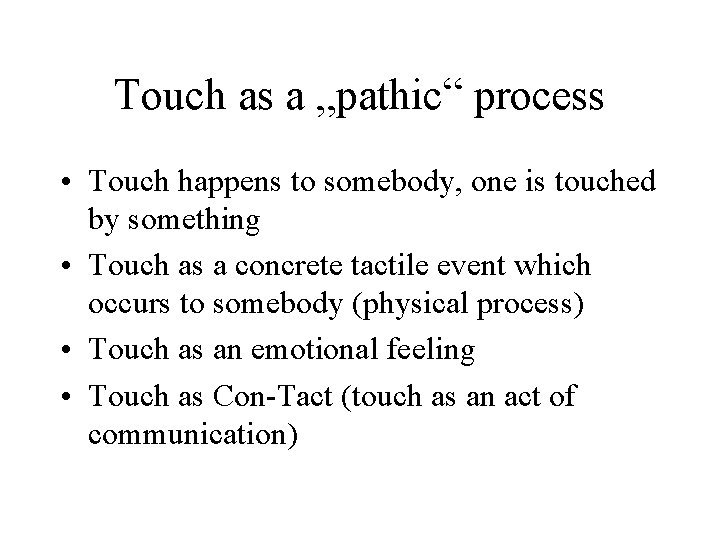 Touch as a „pathic“ process

• Touch happens to somebody, one is touched by something
• Touch as a concrete tactile event which occurs to somebody (physical process)
• Touch as an emotional feeling
• Touch as Con-Tact (touch as an act of communication)